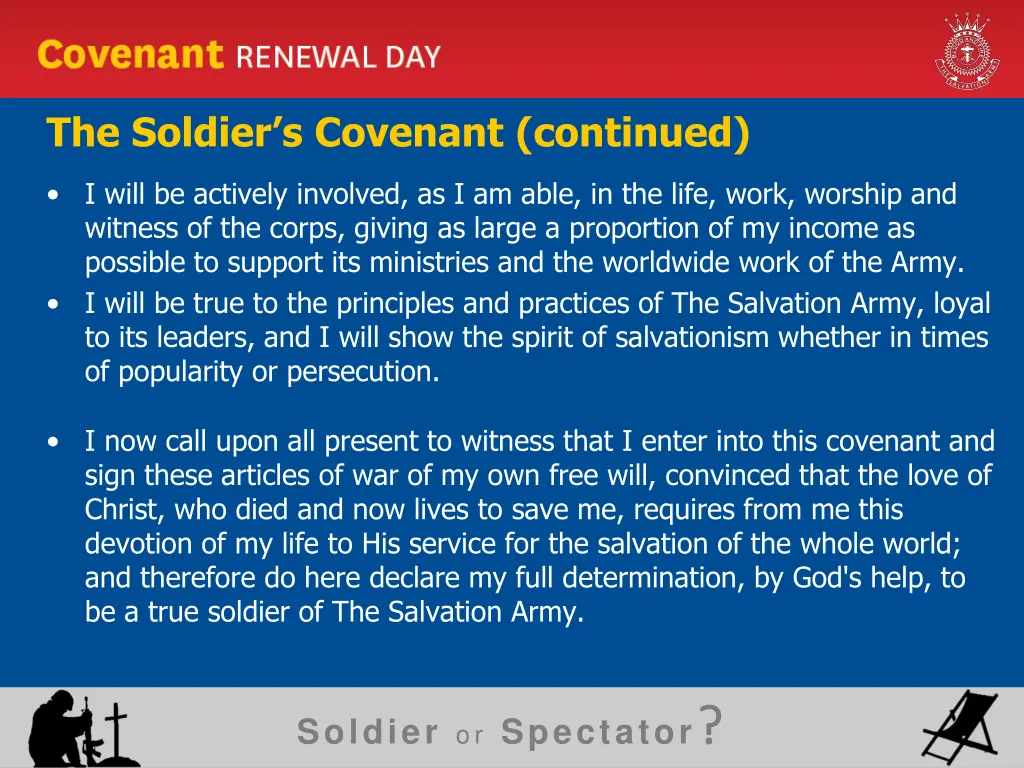 Covenant RENEWAL DAY

THE SALVATION ARMY

The Soldier's Covenant (continued)

• I will be actively involved, as I am able, in the life, work, worship and witness of the corps, giving as large a proportion of my income as possible to support its ministries and the worldwide work of the Army.
• I will be true to the principles and practices of The Salvation Army, loyal to its leaders, and I will show the spirit of salvationism whether in times of popularity or persecution.

• I now call upon all present to witness that I enter into this covenant and sign these articles of war of my own free will, convinced that the love of Christ, who died and now lives to save me, requires from me this devotion of my life to His service for the salvation of the whole world; and therefore do here declare my full determination, by God's help, to be a true soldier of The Salvation Army.

Soldier or Spectator?